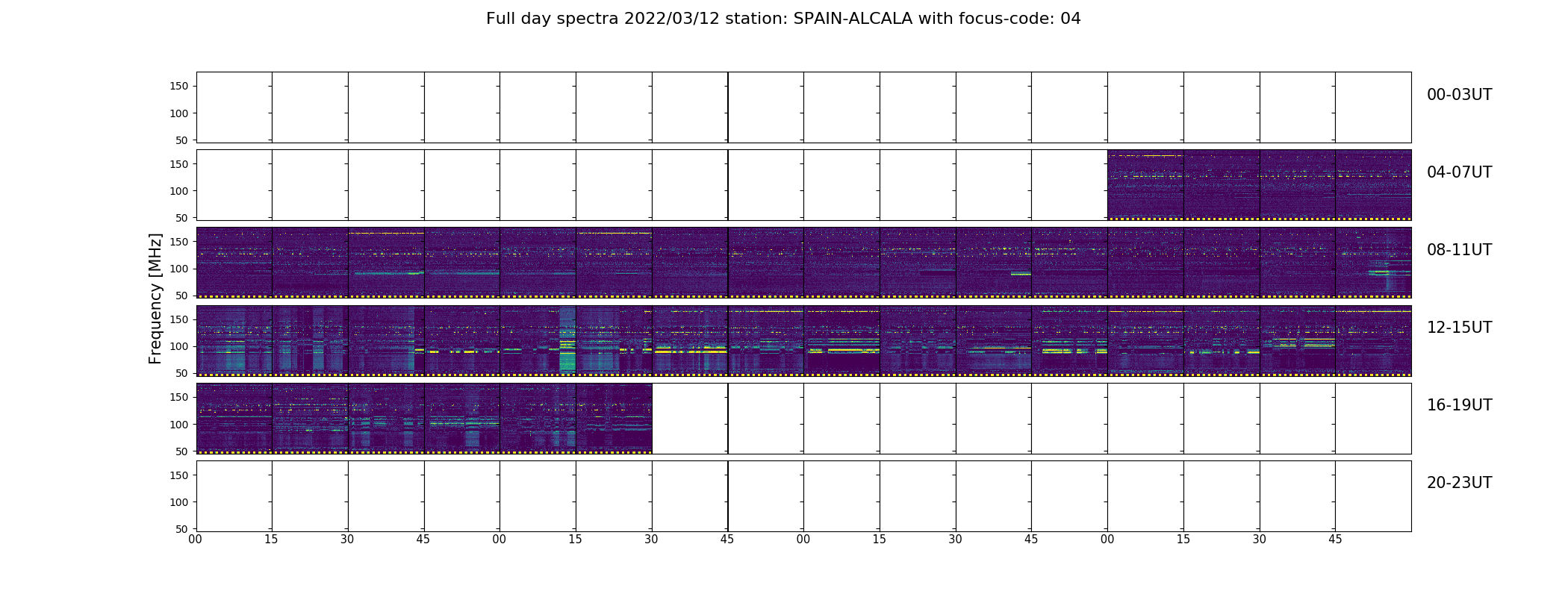 Full day spectra 2022/03/12 station: SPAIN-ALCALA with focus-code: 04

Frequency [MHz]

150
100
50
00-03UT

150
100
50
04-07UT

150
100
50
08-11UT

150
100
50
12-15UT

150
100
50
16-19UT

150
100
50
20-23UT

00 15 30 45 00 15 30 45 00 15 30 45 00 15 30 45